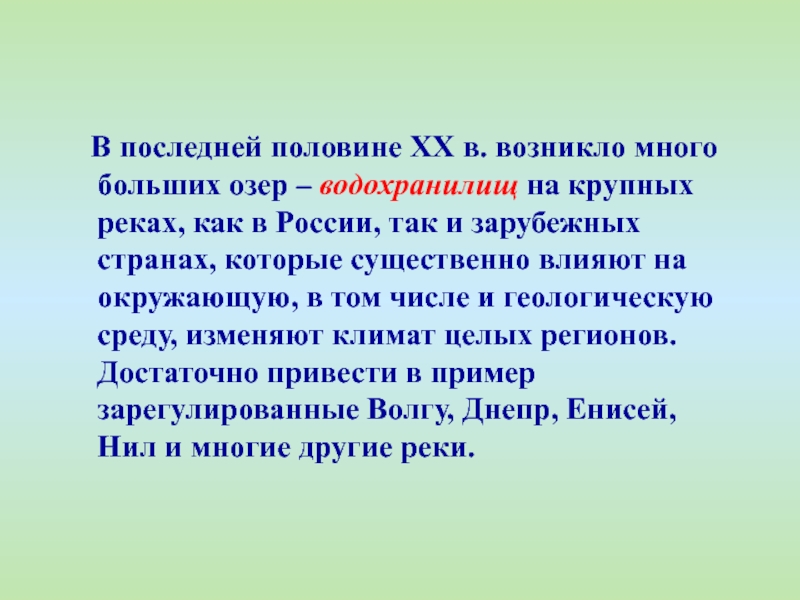 В последней половине XX в. возникло много больших озер – водохранилищ на крупных реках, как в России, так и зарубежных странах, которые существенно влияют на окружающую, в том числе и геологическую среду, изменяют климат целых регионов. Достаточно привести в пример зарегулированные Волгу, Днепр, Енисей, Нил и многие другие реки.